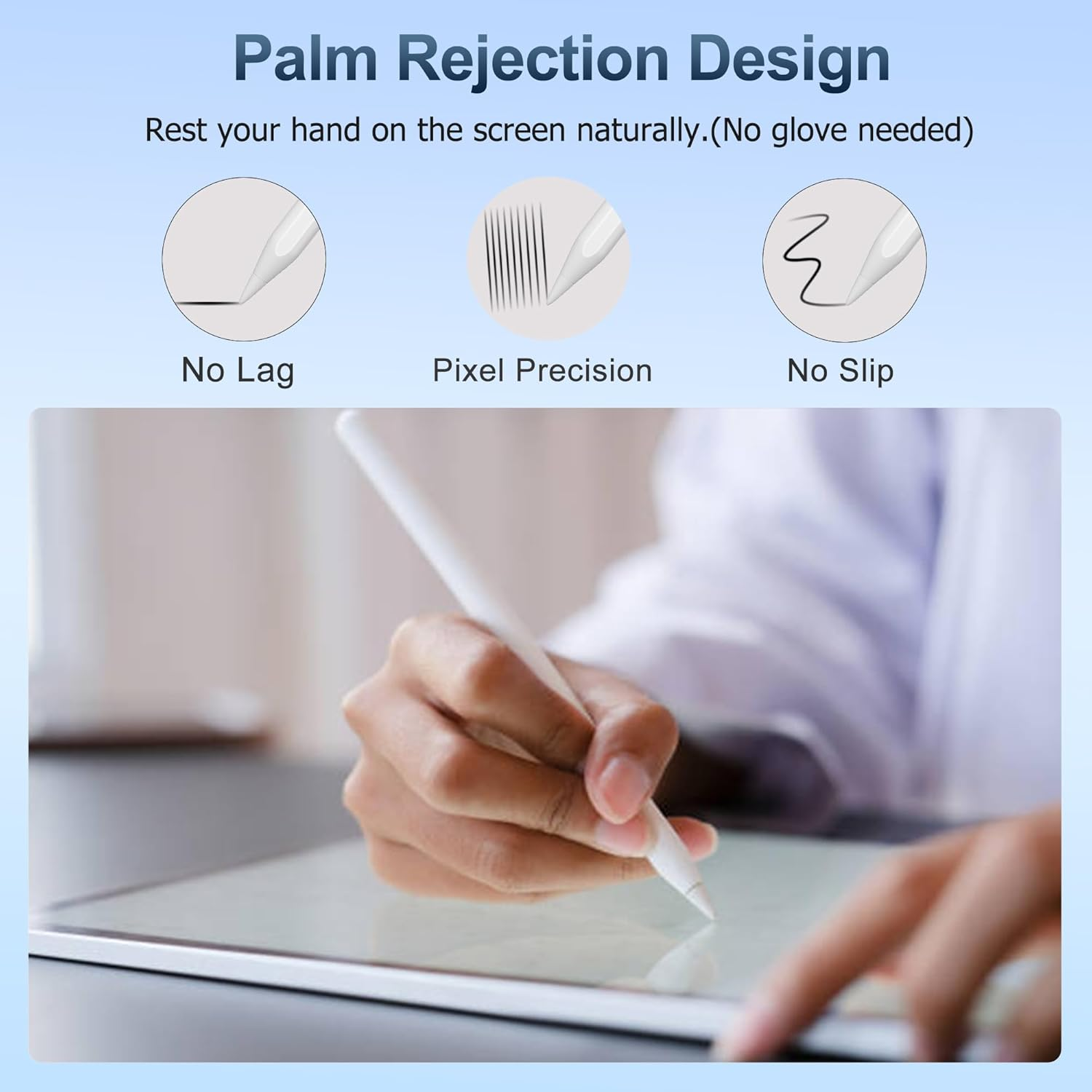 Palm Rejection Design

Rest your hand on the screen naturally.(No glove needed)

No Lag

Pixel Precision

No Slip